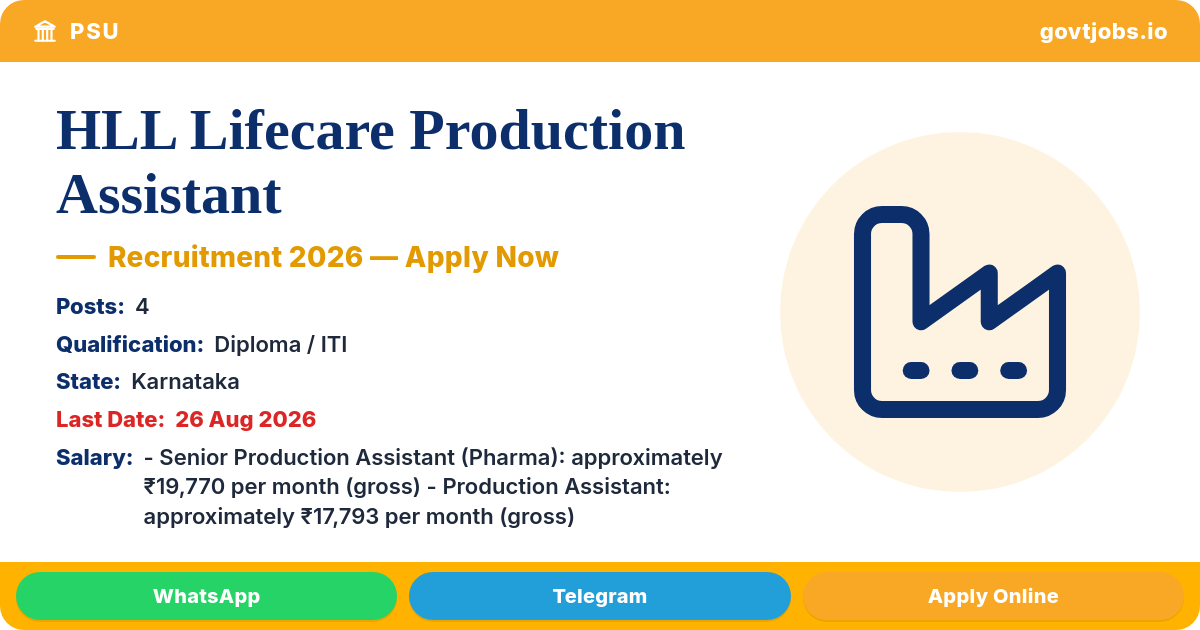 PSU

govtjobs.io

HLL Lifecare Production Assistant

— Recruitment 2026 — Apply Now

Posts: 4

Qualification: Diploma / ITI

State: Karnataka

Last Date: 26 Aug 2026

Salary: - Senior Production Assistant (Pharma): approximately ₹19,770 per month (gross) - Production Assistant: approximately ₹17,793 per month (gross)

WhatsApp

Telegram

Apply Online